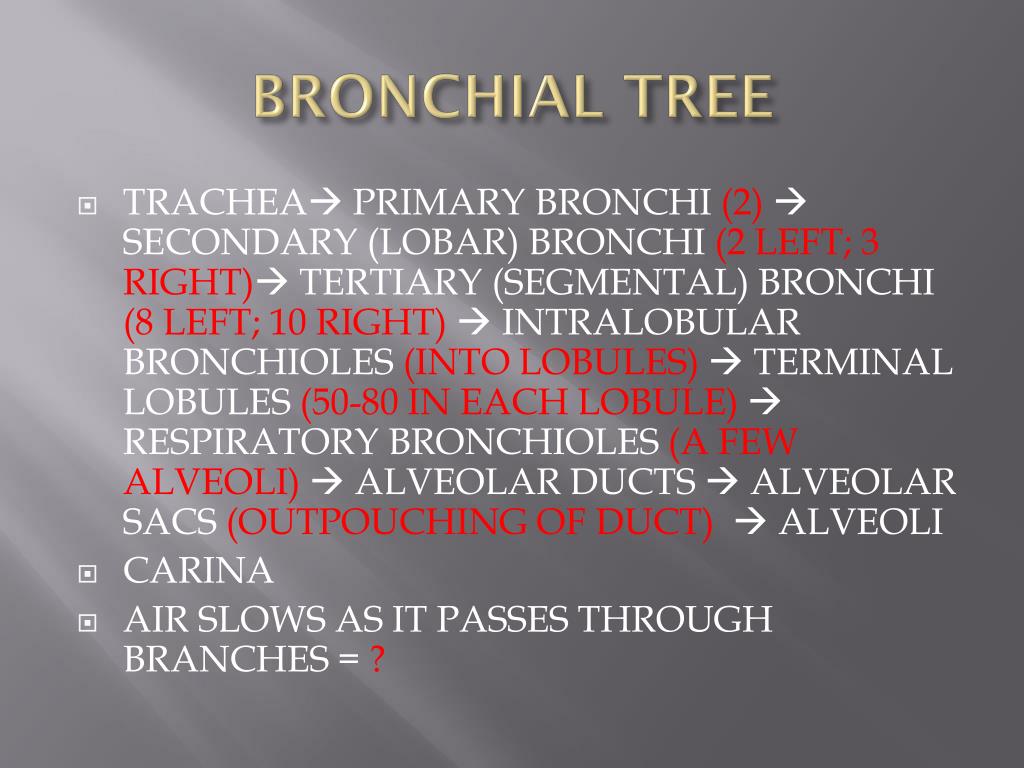 BRONCHIAL TREE

TRACHEA→ PRIMARY BRONCHI (2) → SECONDARY (LOBAR) BRONCHI (2 LEFT; 3 RIGHT)→ TERTIARY (SEGMENTAL) BRONCHI (8 LEFT; 10 RIGHT) → INTRALOBULAR BRONCHIOLES (INTO LOBULES) → TERMINAL LOBULES (50-80 IN EACH LOBULE) → RESPIRATORY BRONCHIOLES (A FEW ALVEOLI) → ALVEOLAR DUCTS → ALVEOLAR SACS (OUTPOUCHING OF DUCT) → ALVEOLI

CARINA

AIR SLOWS AS IT PASSES THROUGH BRANCHES = ?